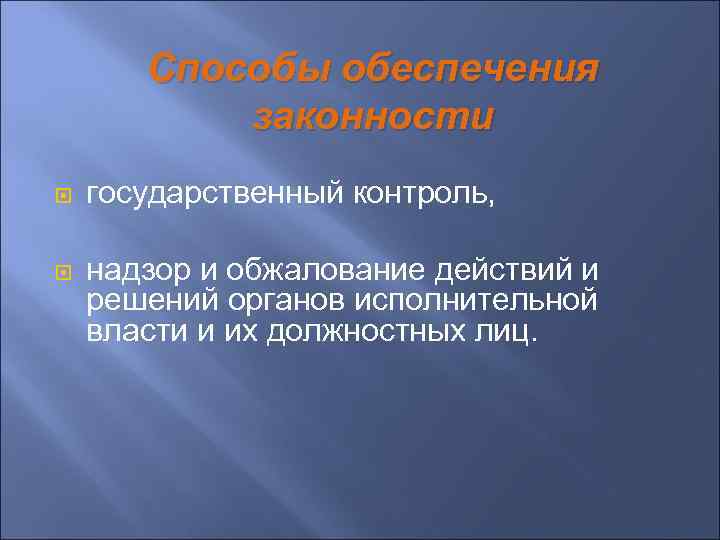 Способы обеспечения законности

государственный контроль,

надзор и обжалование действий и решений органов исполнительной власти и их должностных лиц.